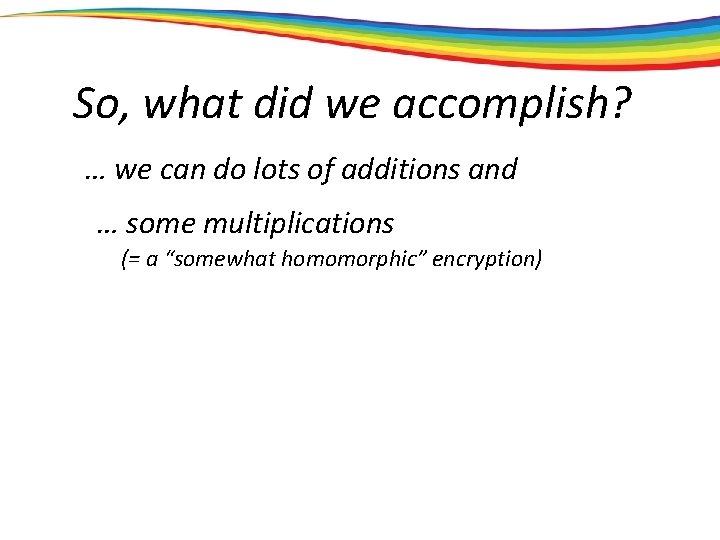 So, what did we accomplish?

… we can do lots of additions and

… some multiplications

(= a "somewhat homomorphic" encryption)